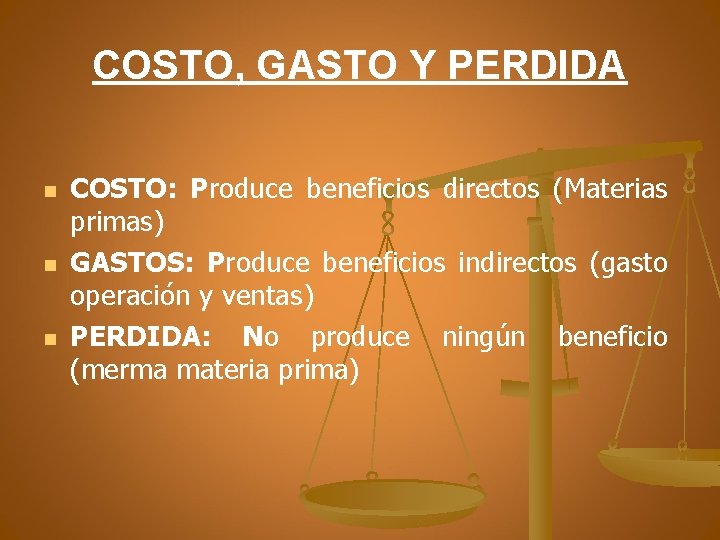 COSTO, GASTO Y PERDIDA

COSTO: Produce beneficios directos (Materias primas)

GASTOS: Produce beneficios indirectos (gasto operación y ventas)

PERDIDA: No produce ningún beneficio (merma materia prima)